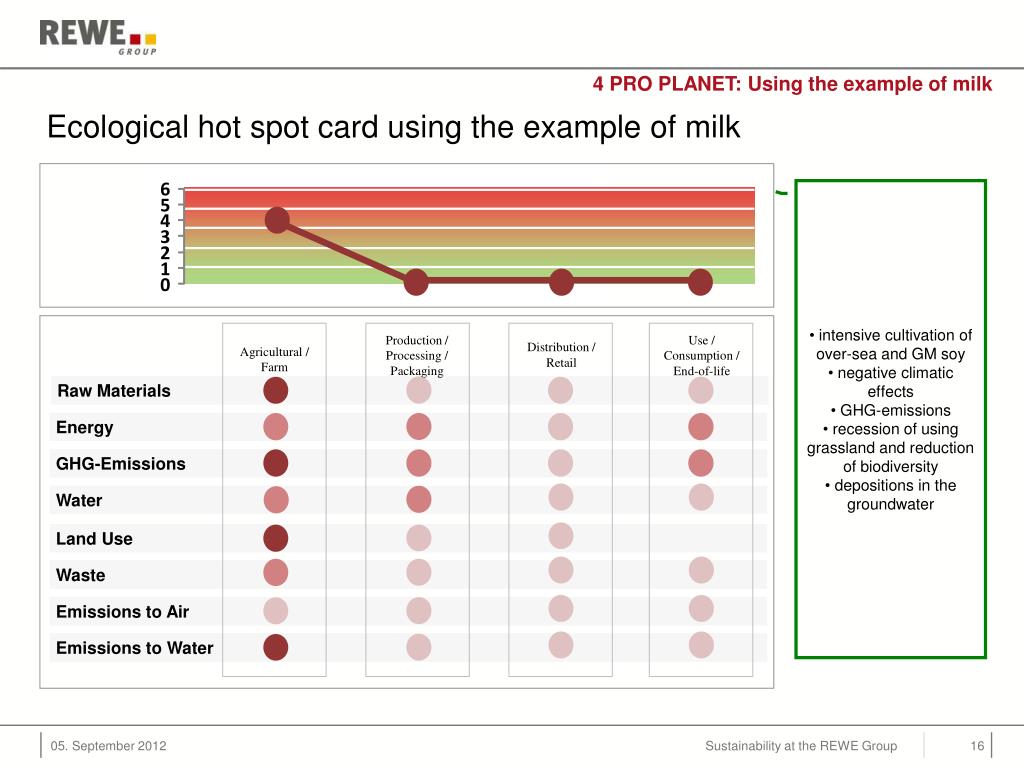 REWE
GROUP

4 PRO PLANET: Using the example of milk

Ecological hot spot card using the example of milk

6
5
4
3
2
1
0

Agricultural / Farm

Production / Processing / Packaging

Distribution / Retail

Use / Consumption / End-of-life

Raw Materials

Energy

GHG-Emissions

Water

Land Use

Waste

Emissions to Air

Emissions to Water

• intensive cultivation of over-sea and GM soy
• negative climatic effects
• GHG-emissions
• recession of using grassland and reduction of biodiversity
• depositions in the groundwater

05. September 2012

Sustainability at the REWE Group

16